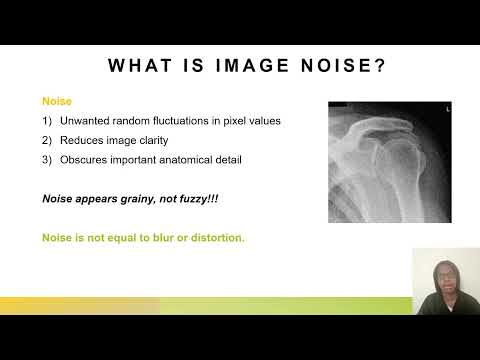 WHAT IS IMAGE NOISE?

Noise

1) Unwanted random fluctuations in pixel values
2) Reduces image clarity
3) Obscures important anatomical detail

Noise appears grainy, not fuzzy!!!

Noise is not equal to blur or distortion.

L